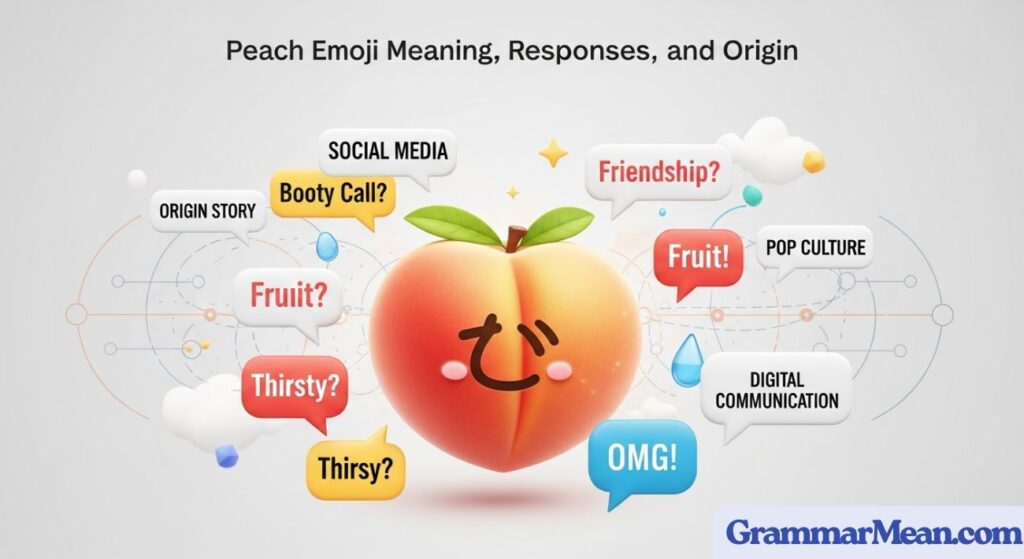 Peach Emoji Meaning, Responses, and Origin

SOCIAL MEDIA

Booty Call?

ORIGIN STORY

Fruiit?

Thirsty?

Thirsy?

Friendship?

Fruit!

POP CULTURE

DIGITAL COMMUNICATION

OMG!

GrammarMean.com